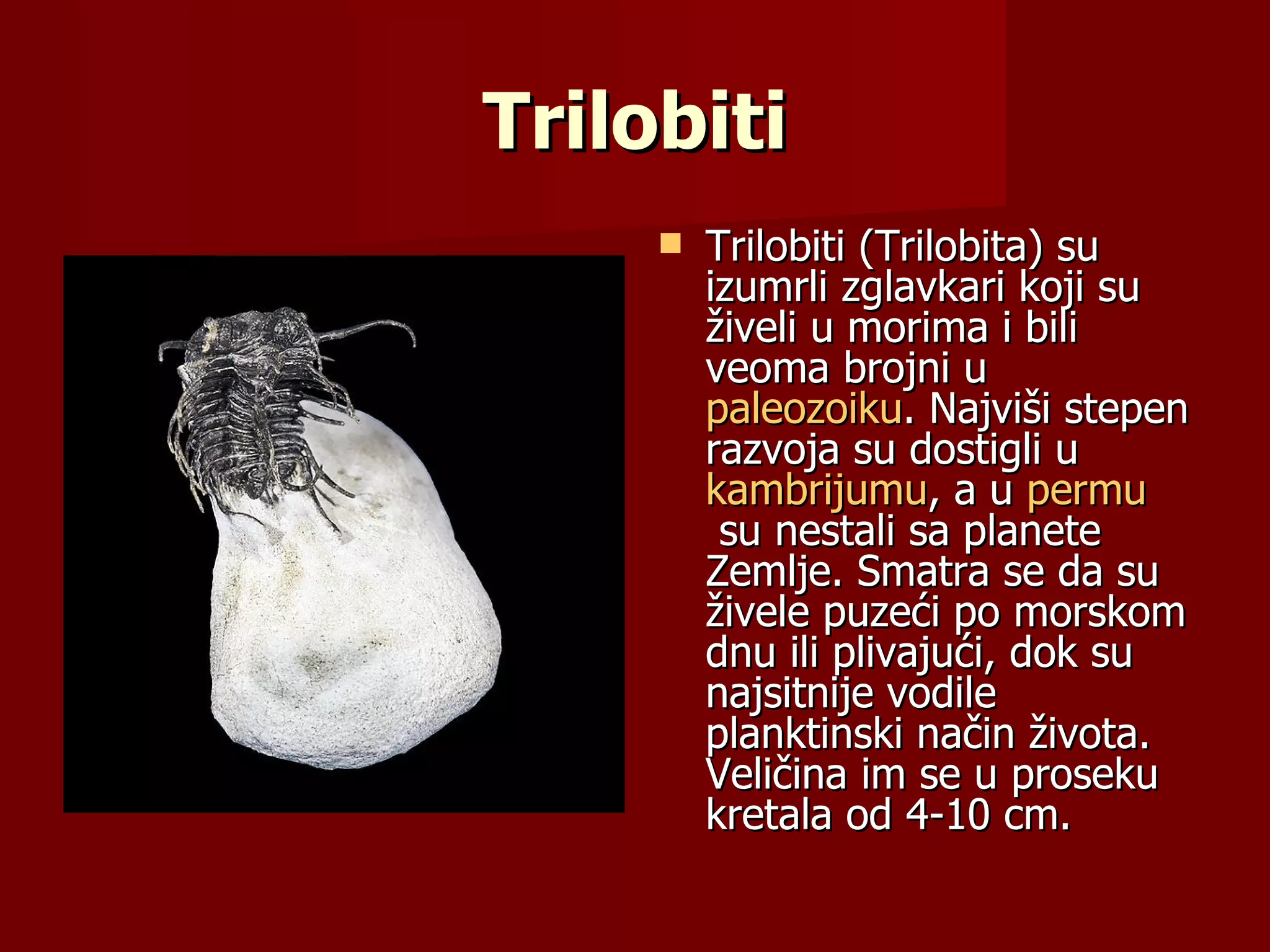 Trilobiti

Trilobiti (Trilobita) su izumrli zglavkari koji su živeli u morima i bili veoma brojni u paleozoiku. Najviši stepen razvoja su dostigli u kambrijumu, a u permu su nestali sa planete Zemlje. Smatra se da su živele puzeći po morskom dnu ili plivajući, dok su najsitnije vodile planktinski način života. Veličina im se u proseku kretala od 4-10 cm.